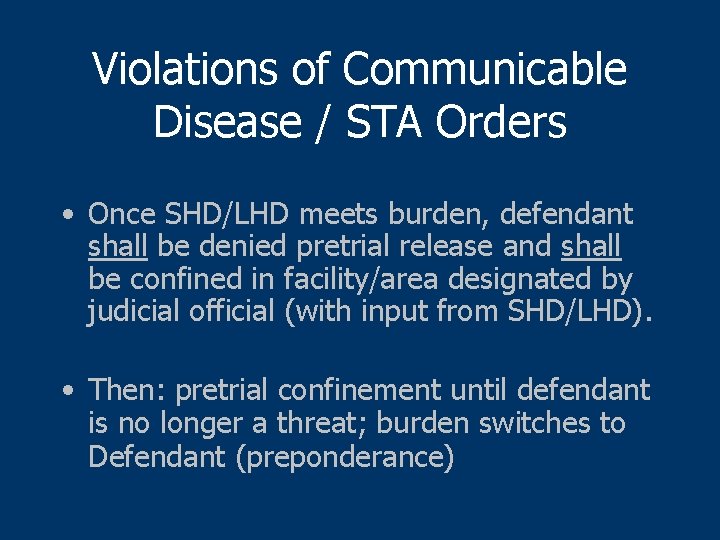 Violations of Communicable Disease / STA Orders

• Once SHD/LHD meets burden, defendant shall be denied pretrial release and shall be confined in facility/area designated by judicial official (with input from SHD/LHD).

• Then: pretrial confinement until defendant is no longer a threat; burden switches to Defendant (preponderance)